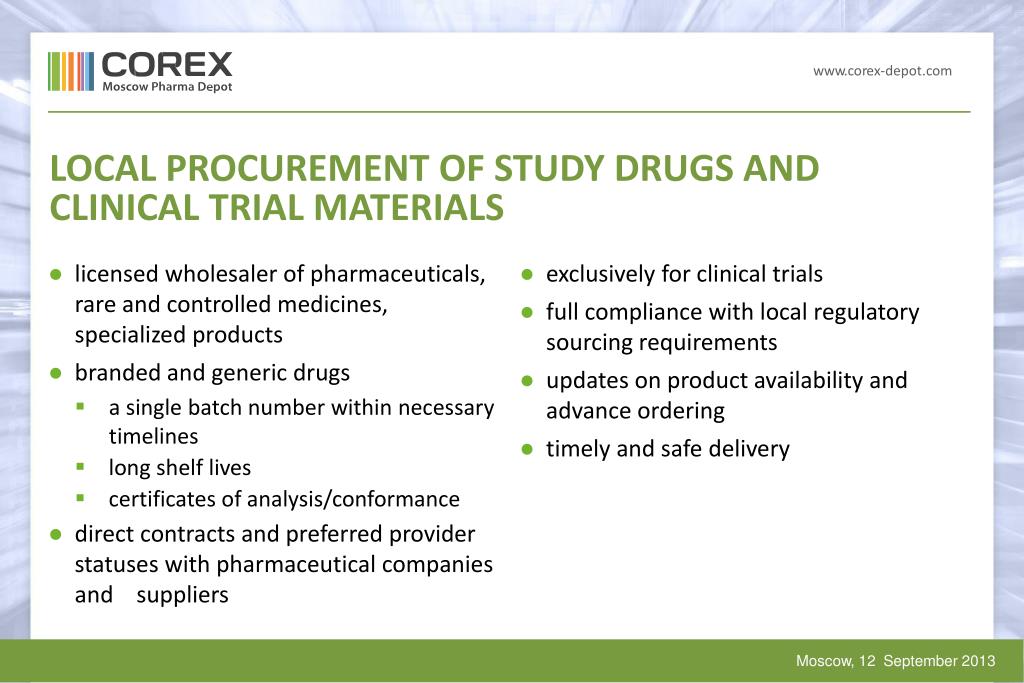 COREX
Moscow Pharma Depot

www.corex-depot.com

LOCAL PROCUREMENT OF STUDY DRUGS AND CLINICAL TRIAL MATERIALS

- licensed wholesaler of pharmaceuticals, rare and controlled medicines, specialized products
- branded and generic drugs
  - a single batch number within necessary timelines
  - long shelf lives
  - certificates of analysis/conformance
- direct contracts and preferred provider statuses with pharmaceutical companies and suppliers

- exclusively for clinical trials
- full compliance with local regulatory sourcing requirements
- updates on product availability and advance ordering
- timely and safe delivery

Moscow, 12 September 2013